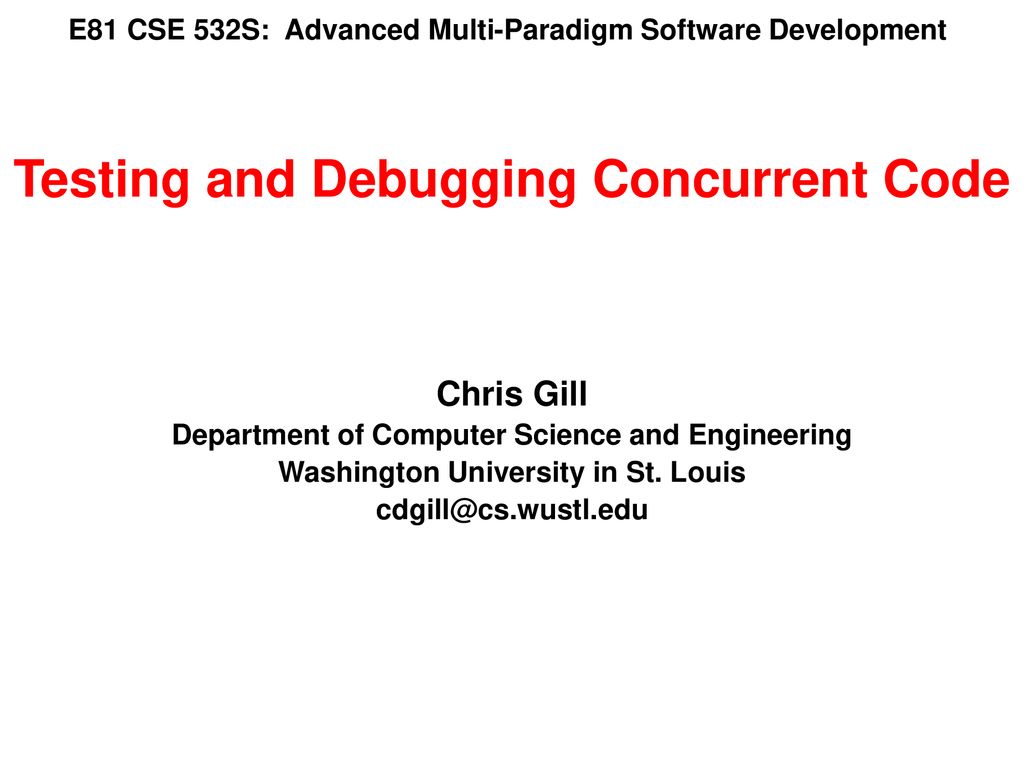 E81 CSE 532S: Advanced Multi-Paradigm Software Development

Testing and Debugging Concurrent Code

Chris Gill
Department of Computer Science and Engineering
Washington University in St. Louis
cdgill@cs.wustl.edu